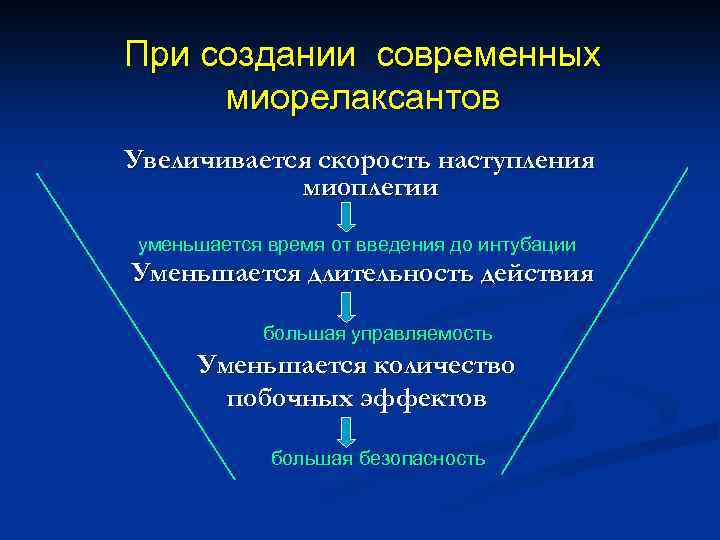 При создании современных миорелаксантов

Увеличивается скорость наступления миоплегии

уменьшается время от введения до интубации

Уменьшается длительность действия

большая управляемость

Уменьшается количество побочных эффектов

большая безопасность